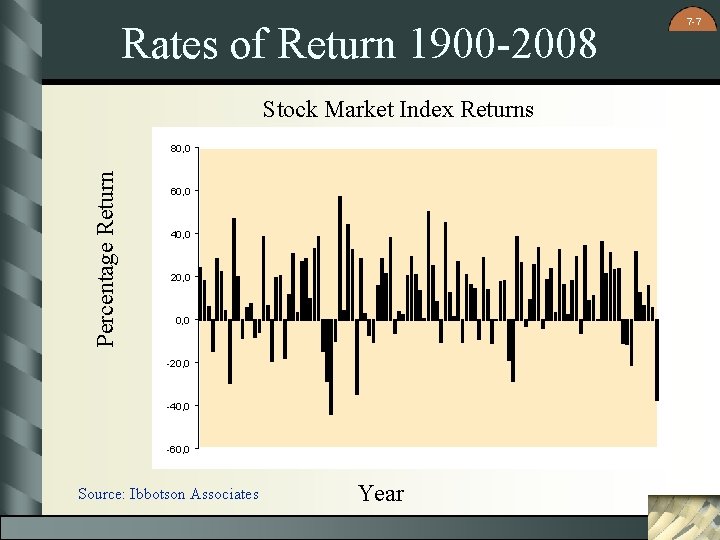 7-7

Rates of Return 1900-2008

Stock Market Index Returns

Percentage Return

80,0
60,0
40,0
20,0
0,0
-20,0
-40,0
-60,0

Year

Source: Ibbotson Associates